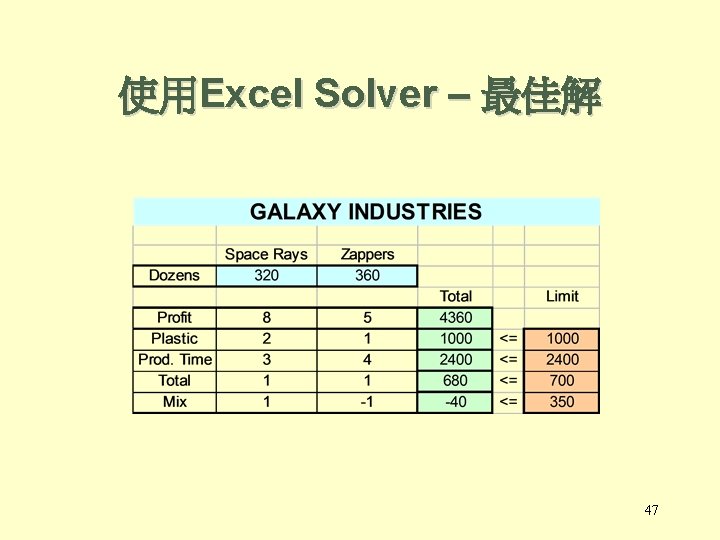 使用Excel Solver – 最佳解

GALAXY INDUSTRIES

| | Space Rays | Zappers | | | |
|---|---|---|---|---|---|
| Dozens | 320 | 360 | | | |
| | | | Total | | Limit |
| Profit | 8 | 5 | 4360 | | |
| Plastic | 2 | 1 | 1000 | <= | 1000 |
| Prod. Time | 3 | 4 | 2400 | <= | 2400 |
| Total | 1 | 1 | 680 | <= | 700 |
| Mix | 1 | -1 | -40 | <= | 350 |

47